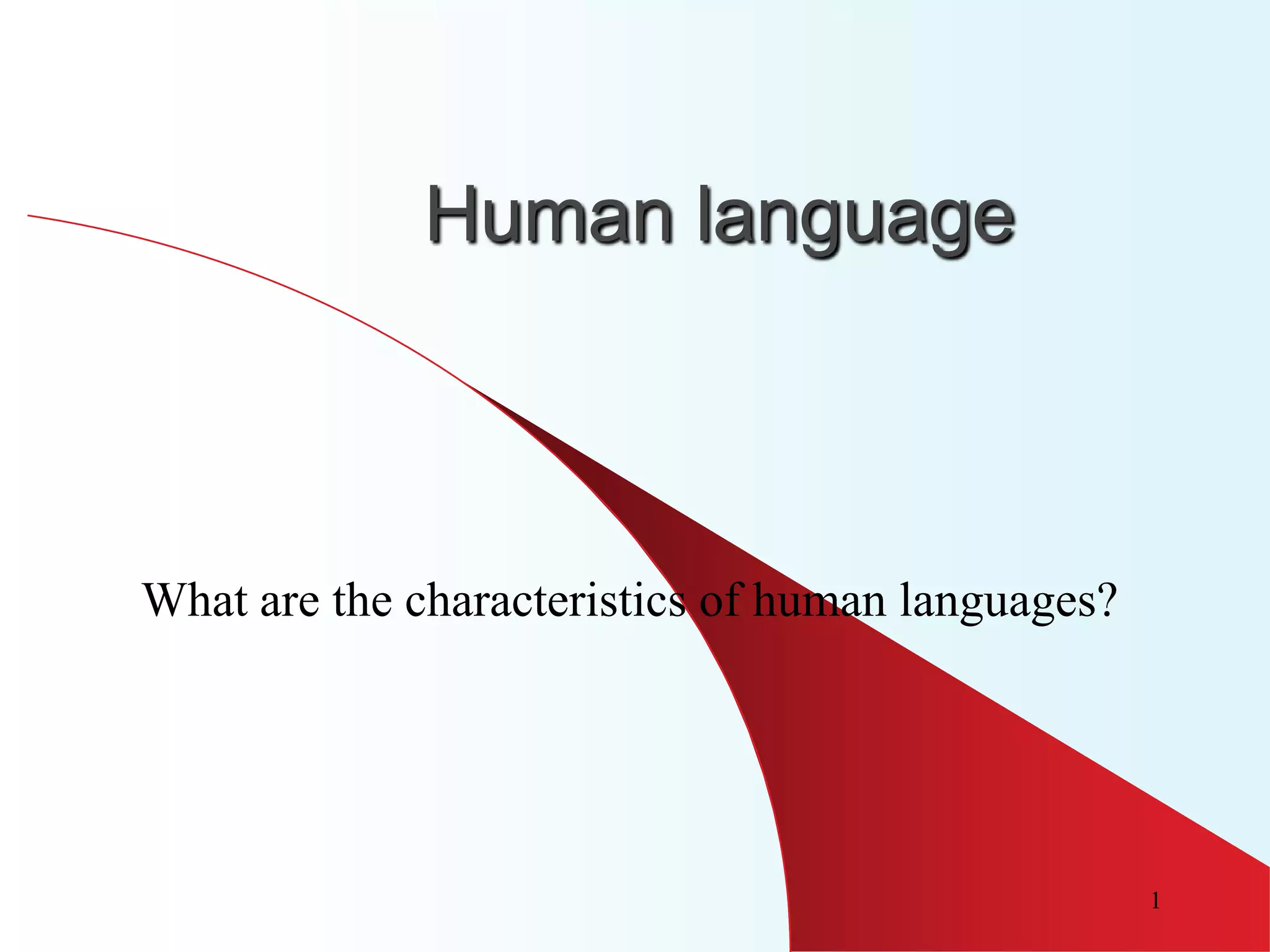 Human language

What are the characteristics of human languages?

1